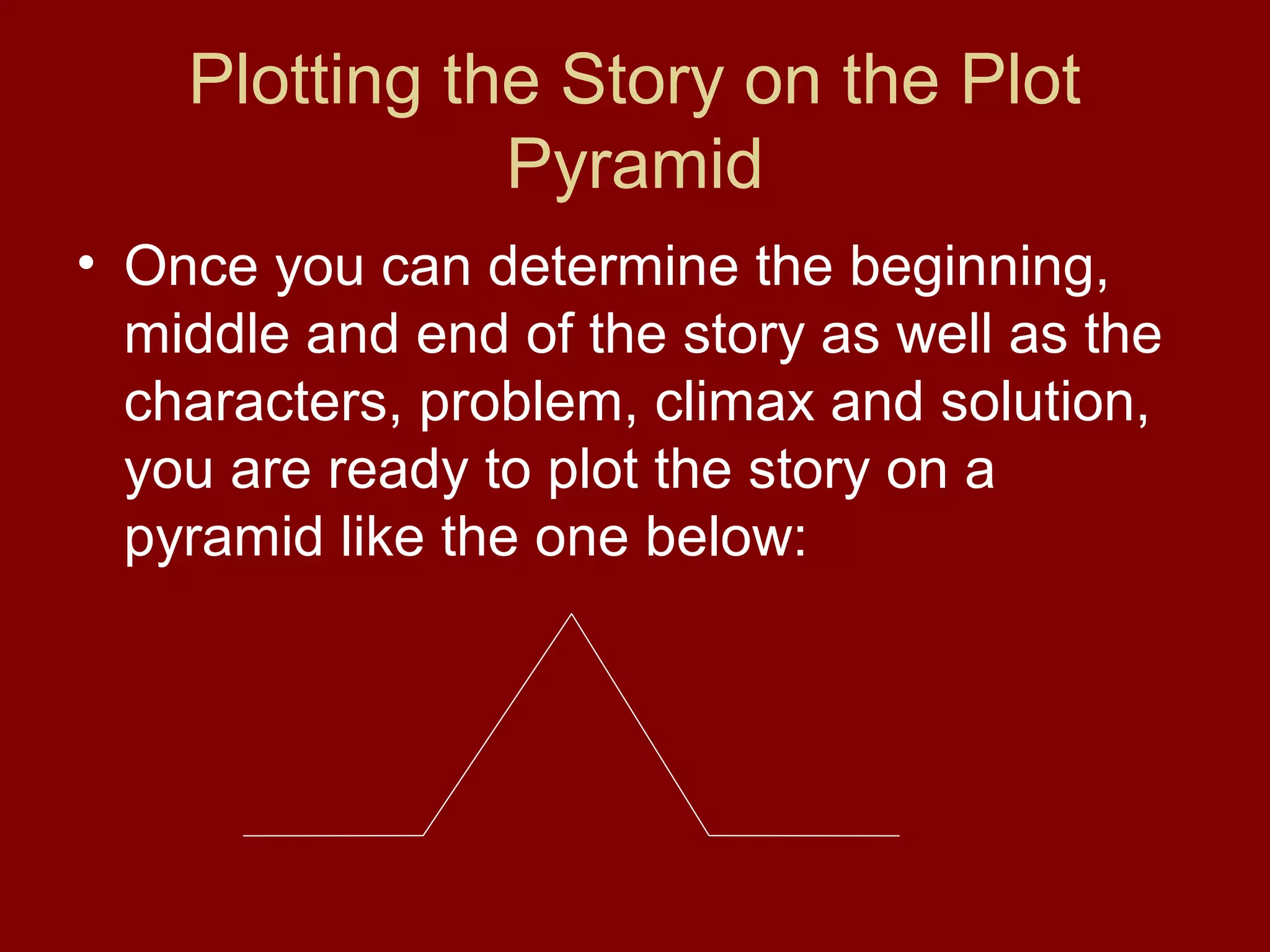 Plotting the Story on the Plot Pyramid

• Once you can determine the beginning, middle and end of the story as well as the characters, problem, climax and solution, you are ready to plot the story on a pyramid like the one below: